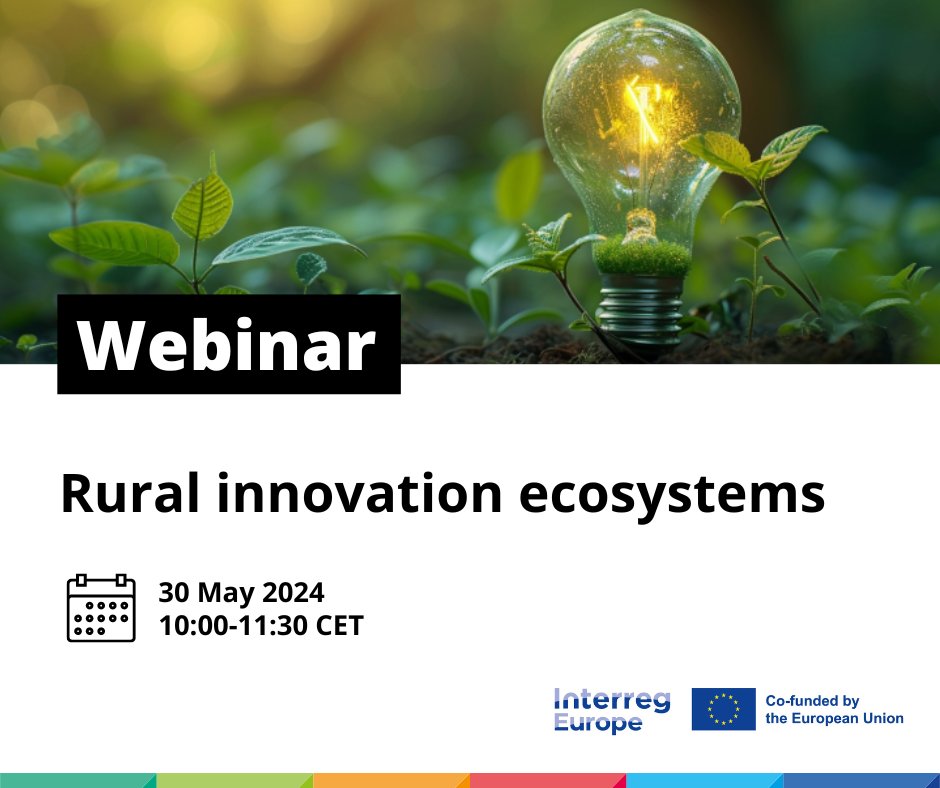 Webinar

Rural innovation ecosystems

30 May 2024
10:00-11:30 CET

Interreg Europe

Co-funded by the European Union